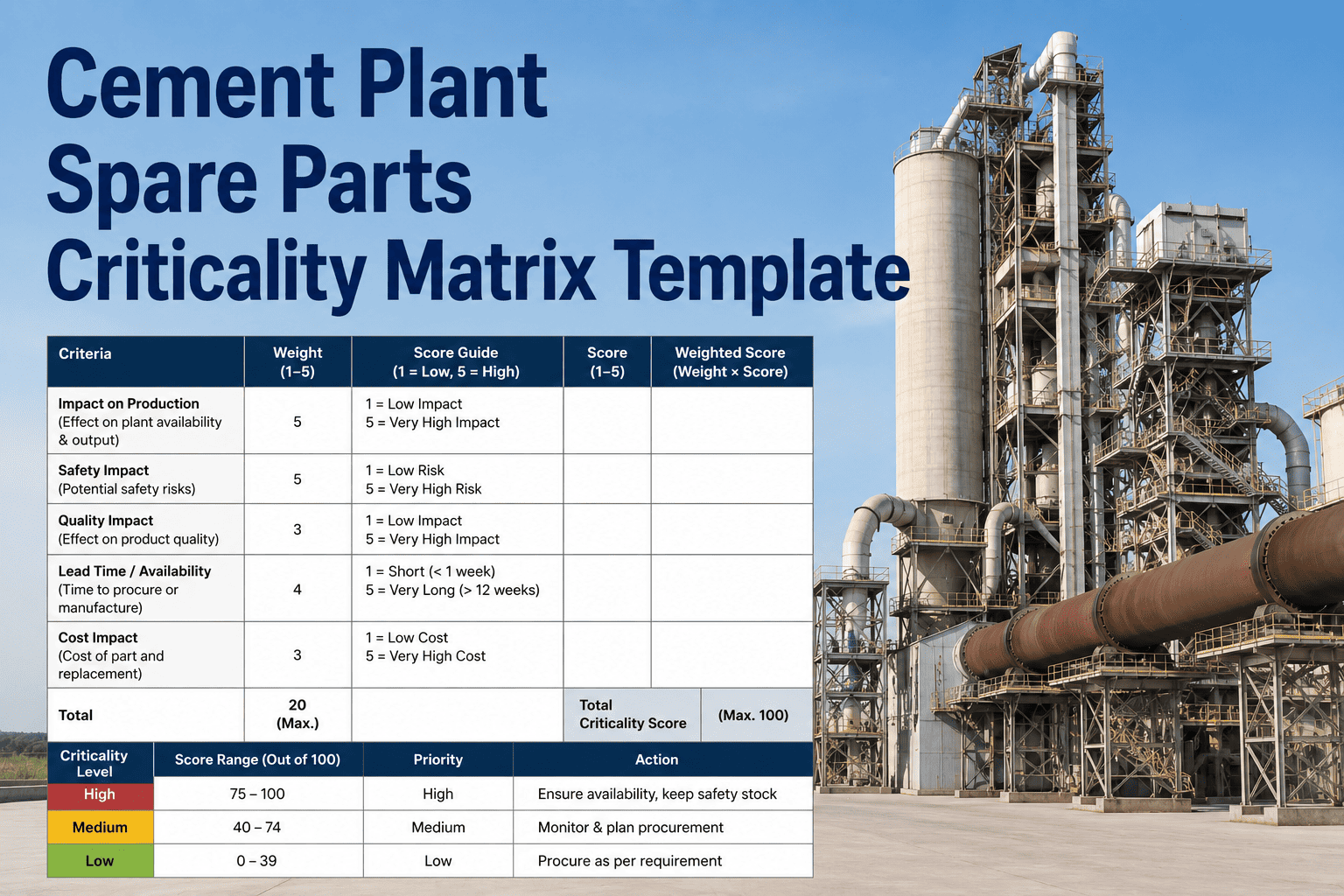 Cement Plant Spare Parts Criticality Matrix Template

| Criteria | Weight (1–5) | Score Guide (1 = Low, 5 = High) | Score (1–5) | Weighted Score (Weight × Score) |
|---|---|---|---|---|
| Impact on Production (Effect on plant availability & output) | 5 | 1 = Low Impact 5 = Very High Impact | | |
| Safety Impact (Potential safety risks) | 5 | 1 = Low Risk 5 = Very High Risk | | |
| Quality Impact (Effect on product quality) | 3 | 1 = Low Impact 5 = Very High Impact | | |
| Lead Time / Availability (Time to procure or manufacture) | 4 | 1 = Short (< 1 week) 5 = Very Long (> 12 weeks) | | |
| Cost Impact (Cost of part and replacement) | 3 | 1 = Low Cost 5 = Very High Cost | | |
| Total | 20 (Max.) | | Total Criticality Score | (Max. 100) |

| Criticality Level | Score Range (Out of 100) | Priority | Action |
|---|---|---|---|
| High | 75 – 100 | High | Ensure availability, keep safety stock |
| Medium | 40 – 74 | Medium | Monitor & plan procurement |
| Low | 0 – 39 | Low | Procure as per requirement |